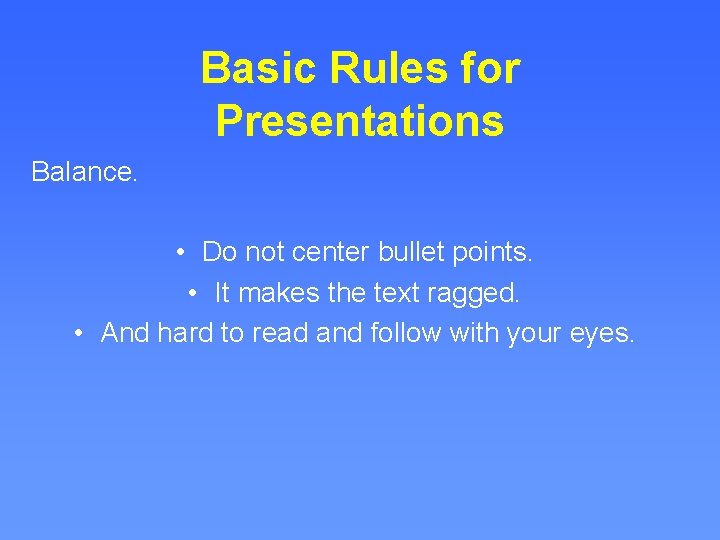 Basic Rules for Presentations

Balance.

• Do not center bullet points.
• It makes the text ragged.
• And hard to read and follow with your eyes.